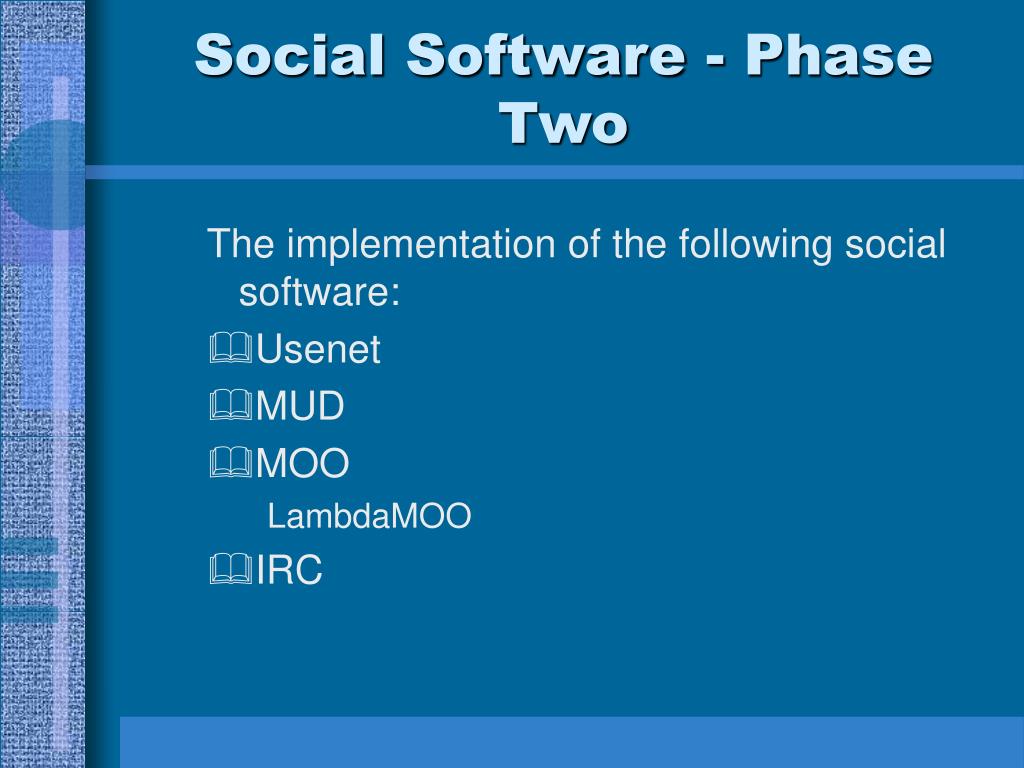 Social Software - Phase Two

The implementation of the following social software:

Usenet

MUD

MOO

LambdaMOO

IRC